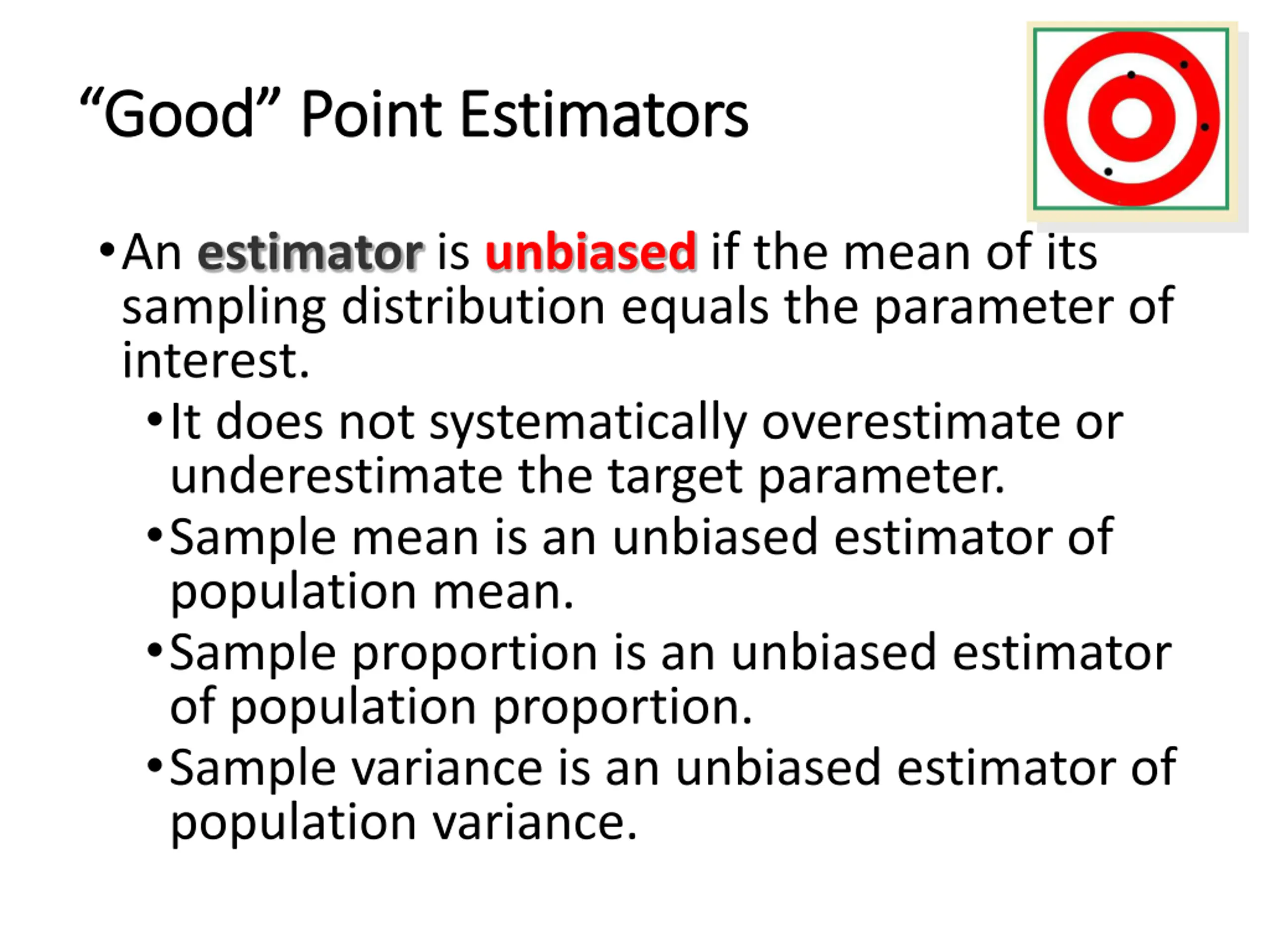 “Good” Point Estimators

• An estimator is unbiased if the mean of its sampling distribution equals the parameter of interest.

• It does not systematically overestimate or underestimate the target parameter.
• Sample mean is an unbiased estimator of population mean.
• Sample proportion is an unbiased estimator of population proportion.
• Sample variance is an unbiased estimator of population variance.